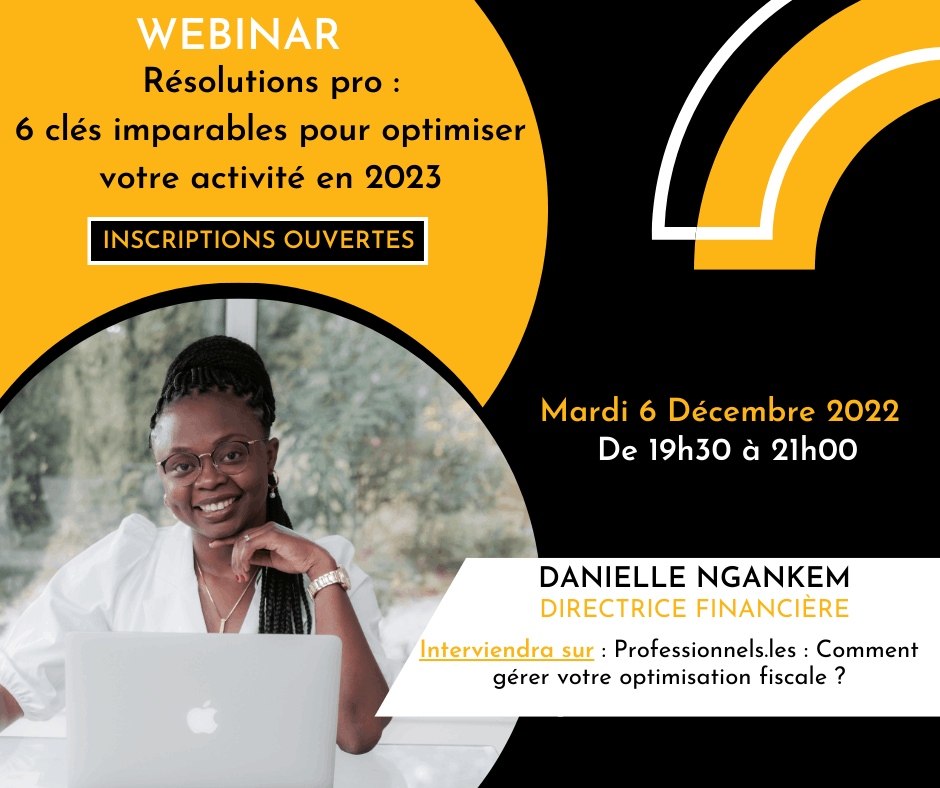 WEBINAR

Résolutions pro :
6 clés imparables pour optimiser votre activité en 2023

INSCRIPTIONS OUVERTES

Mardi 6 Décembre 2022
De 19h30 à 21h00

DANIELLE NGANKEM
DIRECTRICE FINANCIÈRE

Interviendra sur : Professionnels.les : Comment gérer votre optimisation fiscale ?